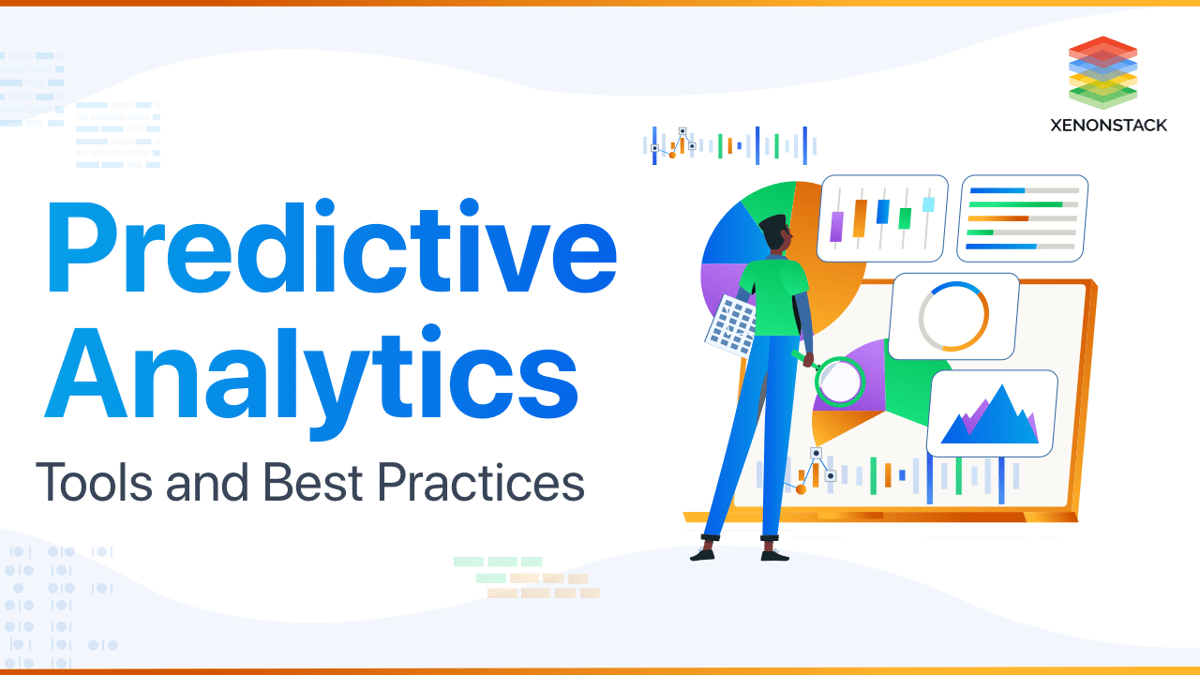 XENONSTACK

Predictive Analytics

Tools and Best Practices